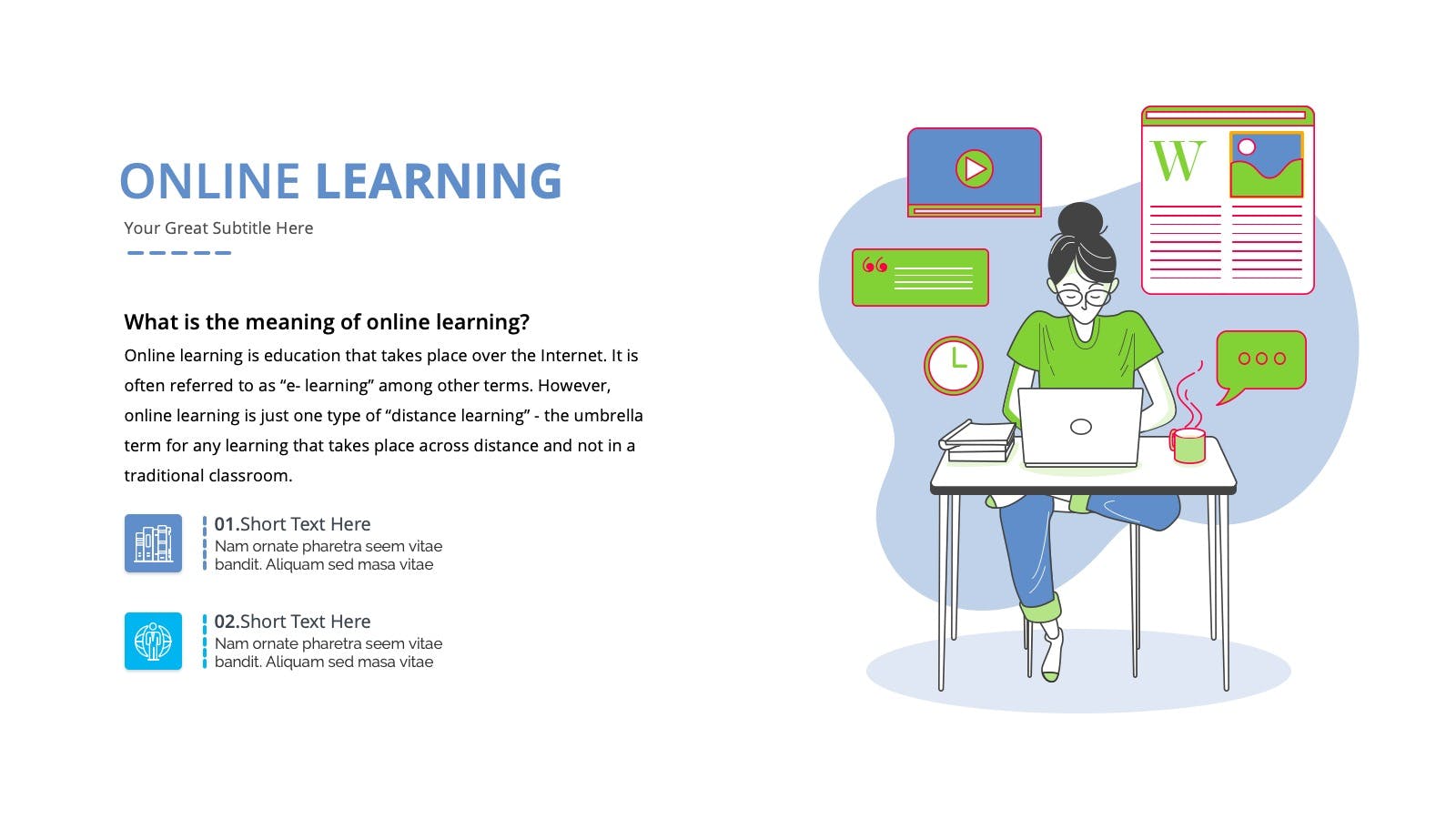 ONLINE LEARNING

Your Great Subtitle Here

What is the meaning of online learning?

Online learning is education that takes place over the Internet. It is often referred to as “e- learning” among other terms. However, online learning is just one type of “distance learning” - the umbrella term for any learning that takes place across distance and not in a traditional classroom.

01.Short Text Here
Nam ornate pharetra seem vitae bandit. Aliquam sed masa vitae

02.Short Text Here
Nam ornate pharetra seem vitae bandit. Aliquam sed masa vitae

W